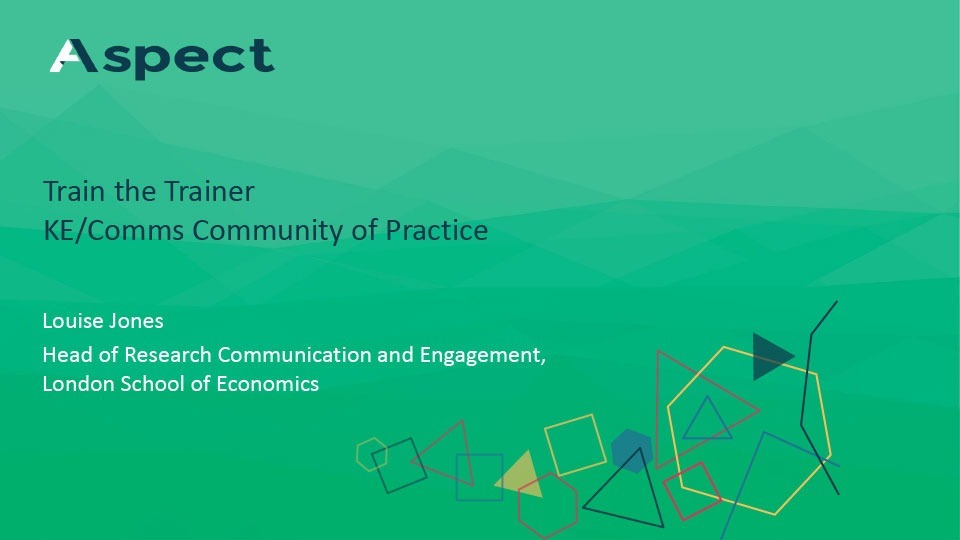 Aspect

Train the Trainer
KE/Comms Community of Practice

Louise Jones
Head of Research Communication and Engagement, London School of Economics